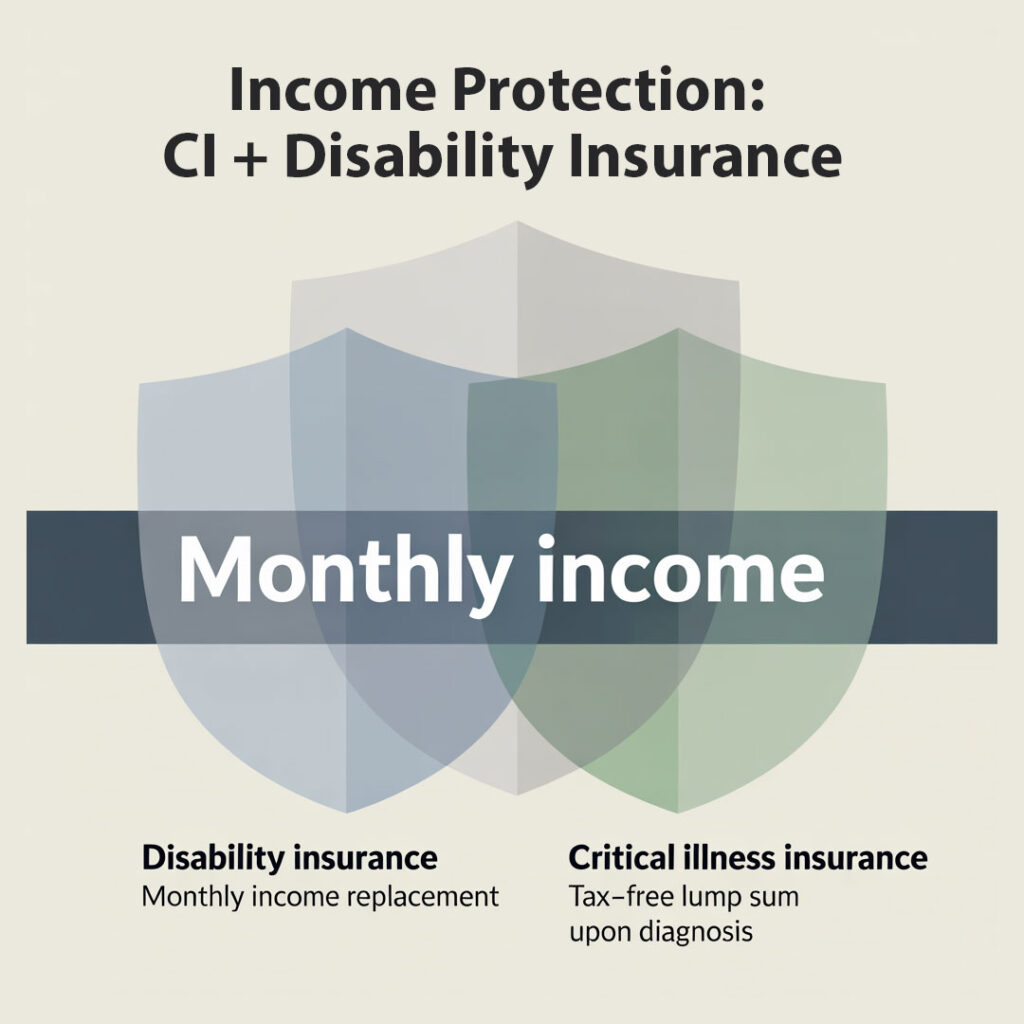 Income Protection:
CI + Disability Insurance

Monthly income

Disability insurance
Monthly income replacement

Critical illness insurance
Tax–free lump sum upon diagnosis